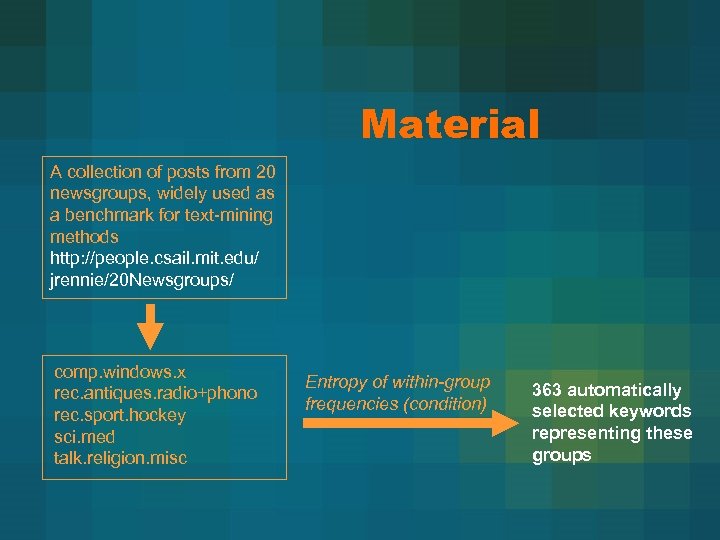 Material

A collection of posts from 20 newsgroups, widely used as a benchmark for text-mining methods
http://people.csail.mit.edu/jrennie/20Newsgroups/

comp.windows.x
rec.antiques.radio+phono
rec.sport.hockey
sci.med
talk.religion.misc

Entropy of within-group frequencies (condition)

363 automatically selected keywords representing these groups